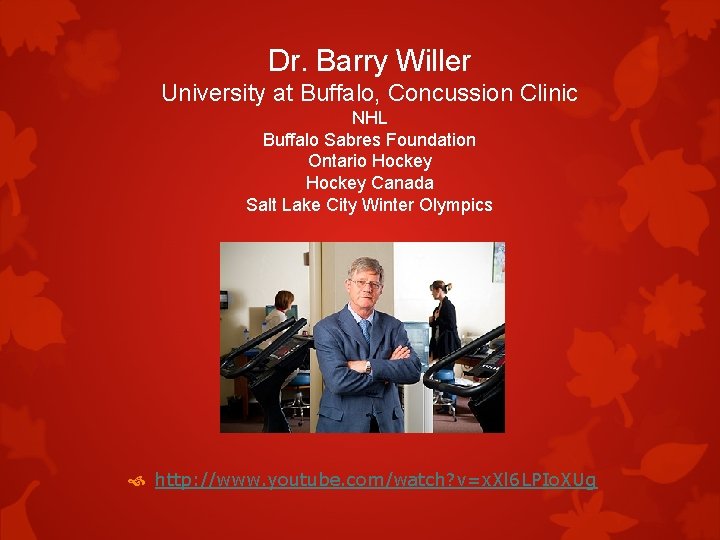 Dr. Barry Willer

University at Buffalo, Concussion Clinic

NHL

Buffalo Sabres Foundation

Ontario Hockey

Hockey Canada

Salt Lake City Winter Olympics

http://www.youtube.com/watch?v=xXl6LPIoXUg